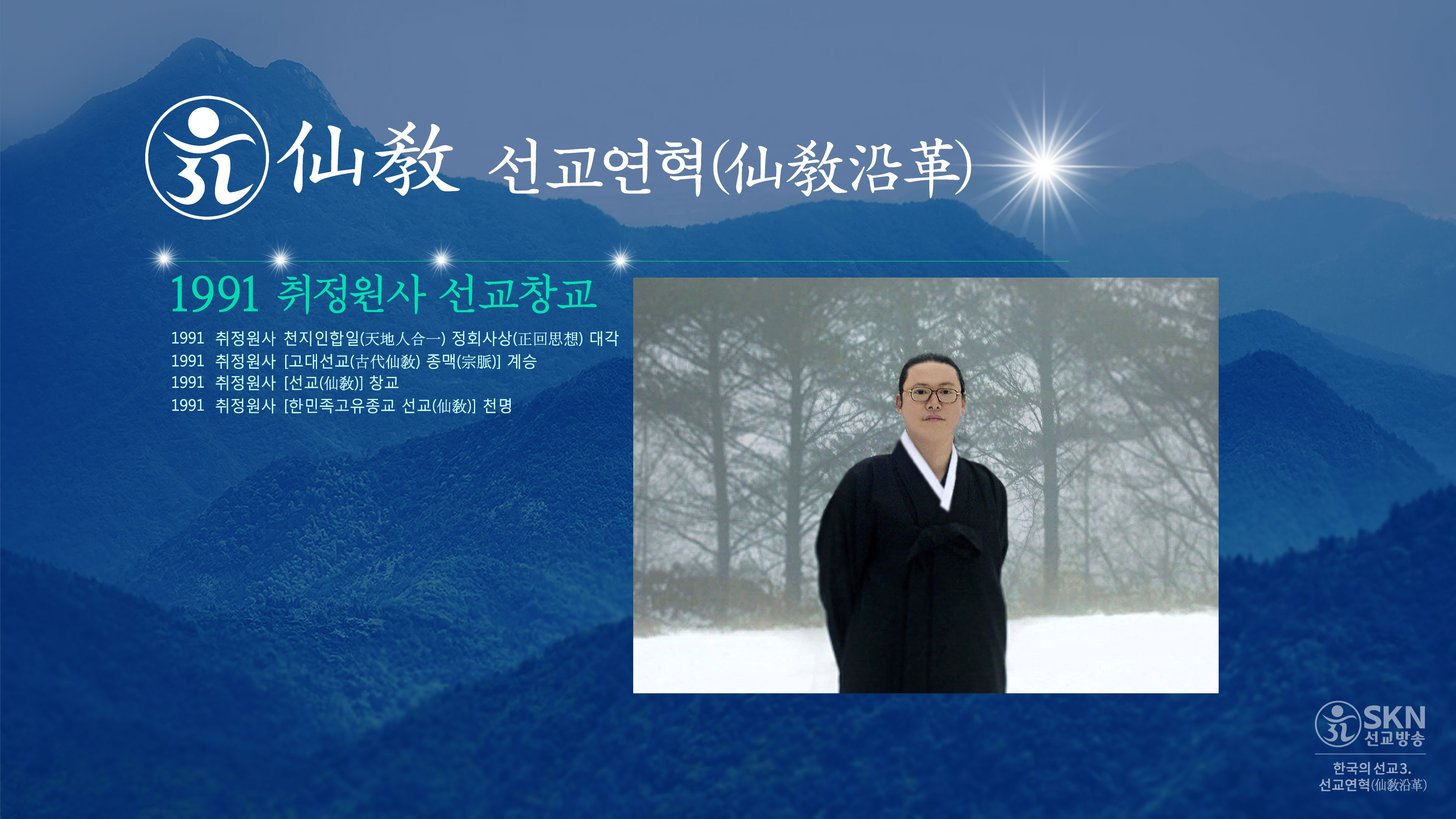 仙敎 선교연혁(仙敎沿革)

1991 취정원사 선교창교

1991 취정원사 천지인합일(天地人合一) 정회사상(正回思想) 대각
1991 취정원사 [고대선교(古代仙敎) 종맥(宗脈)] 계승
1991 취정원사 [선교(仙敎)] 창교
1991 취정원사 [한민족고유종교 선교(仙敎)] 천명

SKN 선교방송
한국의 선교3.
선교연혁(仙敎沿革)